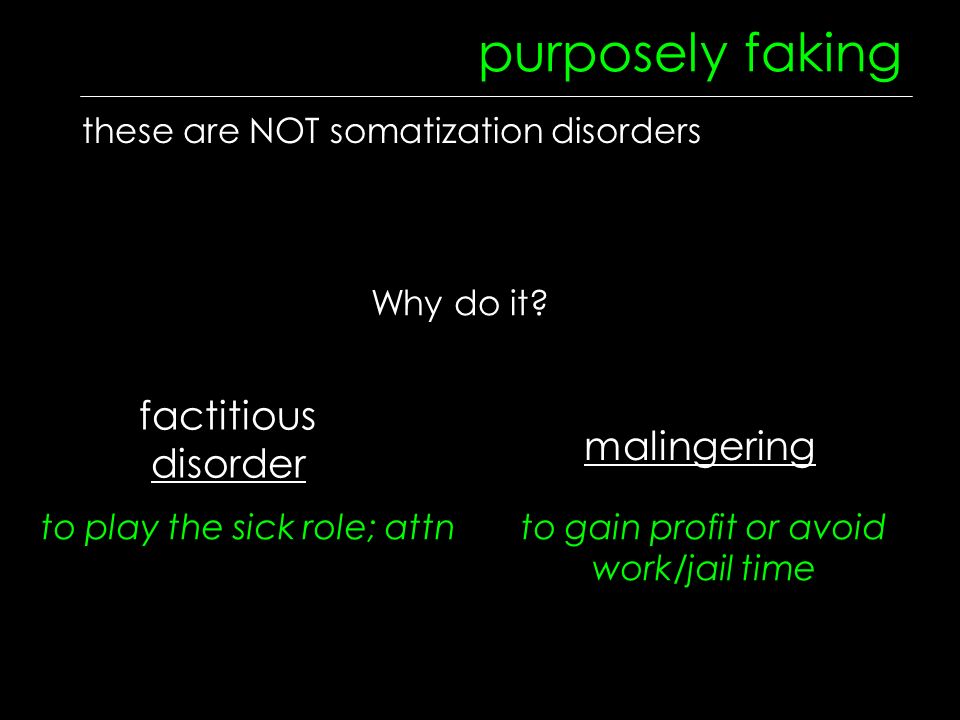 purposely faking

these are NOT somatization disorders

Why do it?

factitious disorder

to play the sick role; attn

malingering

to gain profit or avoid work/jail time